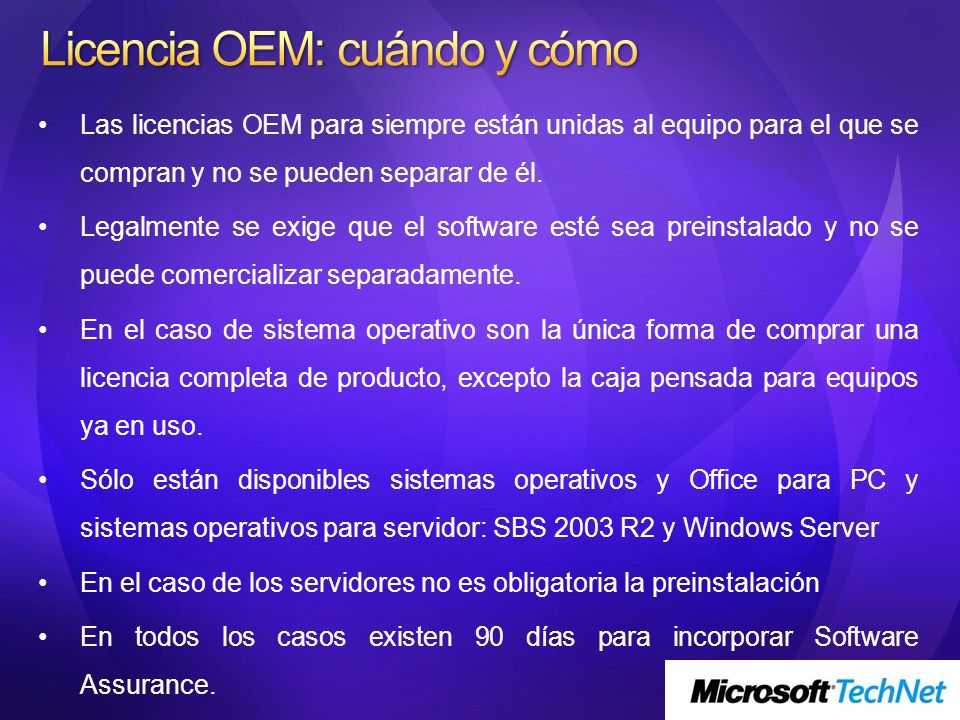 Licencia OEM: cuándo y cómo

• Las licencias OEM para siempre están unidas al equipo para el que se compran y no se pueden separar de él.

• Legalmente se exige que el software esté sea preinstalado y no se puede comercializar separadamente.

• En el caso de sistema operativo son la única forma de comprar una licencia completa de producto, excepto la caja pensada para equipos ya en uso.

• Sólo están disponibles sistemas operativos y Office para PC y sistemas operativos para servidor: SBS 2003 R2 y Windows Server

• En el caso de los servidores no es obligatoria la preinstalación

• En todos los casos existen 90 días para incorporar Software Assurance.

Microsoft TechNet